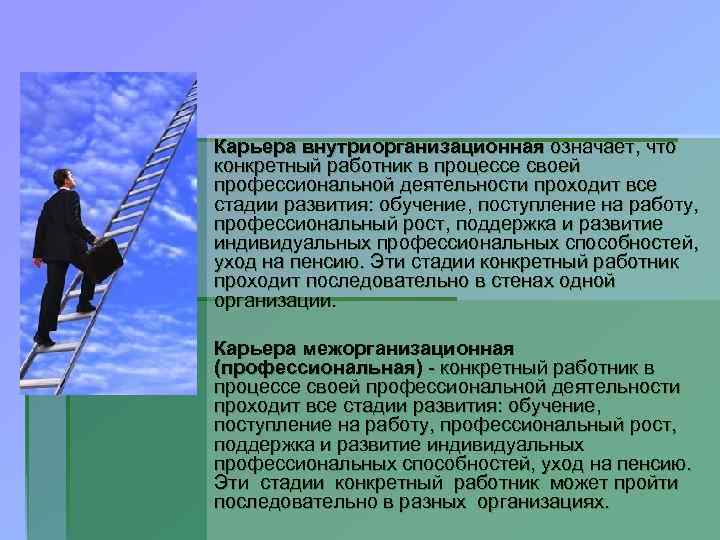 Карьера внутриорганизационная означает, что конкретный работник в процессе своей профессиональной деятельности проходит все стадии развития: обучение, поступление на работу, профессиональный рост, поддержка и развитие индивидуальных профессиональных способностей, уход на пенсию. Эти стадии конкретный работник проходит последовательно в стенах одной организации.

Карьера межорганизационная (профессиональная) - конкретный работник в процессе своей профессиональной деятельности проходит все стадии развития: обучение, поступление на работу, профессиональный рост, поддержка и развитие индивидуальных профессиональных способностей, уход на пенсию. Эти стадии конкретный работник может пройти последовательно в разных организациях.